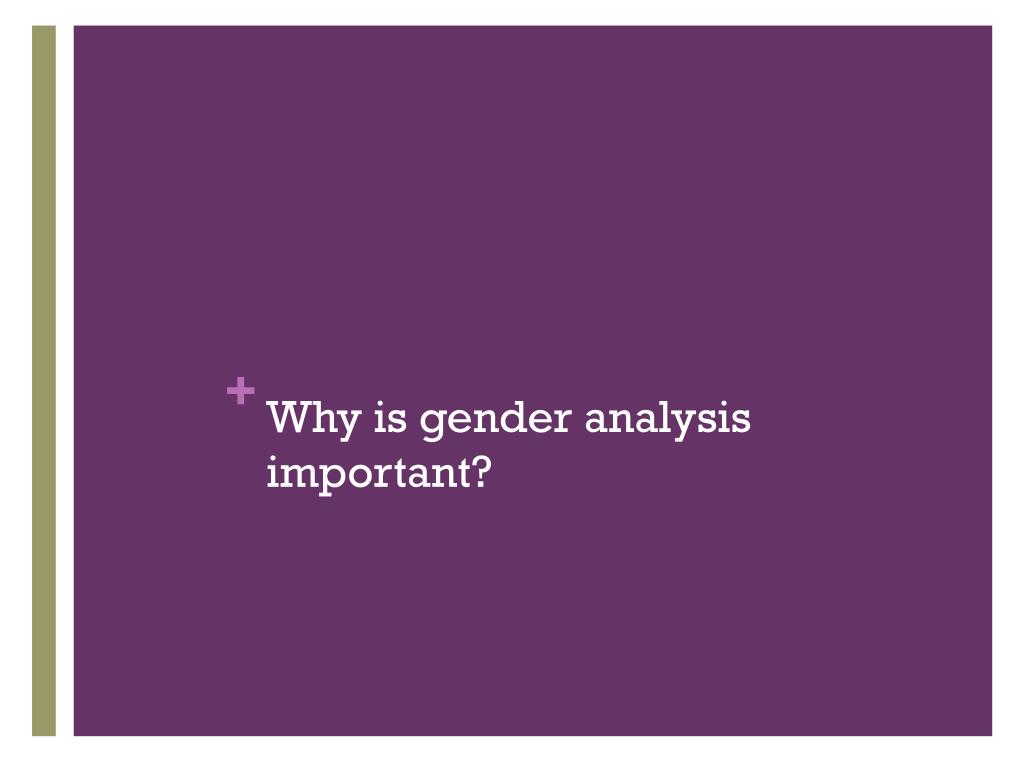 + Why is gender analysis important?